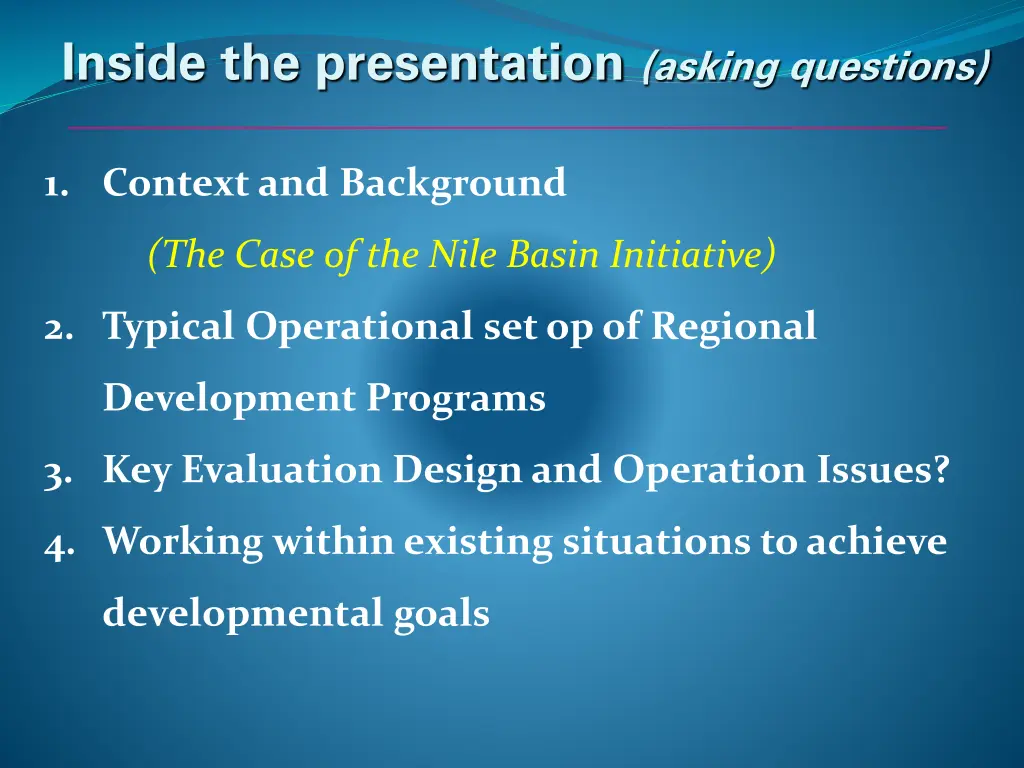 Inside the presentation (asking questions)

1. Context and Background

(The Case of the Nile Basin Initiative)

2. Typical Operational set op of Regional Development Programs

3. Key Evaluation Design and Operation Issues?

4. Working within existing situations to achieve developmental goals